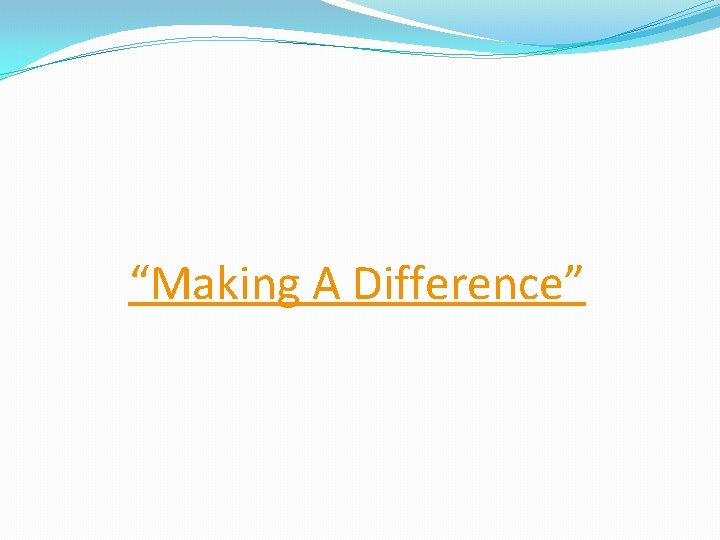 “Making A Difference”